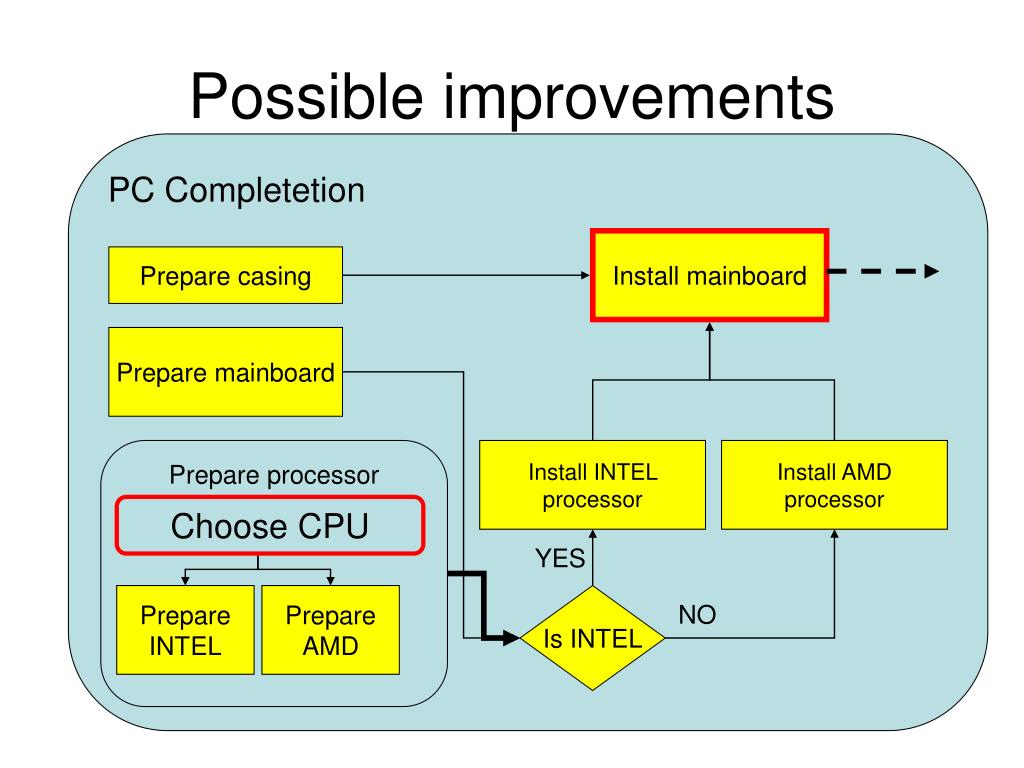 Possible improvements

PC Completetion

Prepare casing

Install mainboard

Prepare mainboard

Prepare processor

Choose CPU

Prepare INTEL

Prepare AMD

Install INTEL processor

Install AMD processor

YES

NO

Is INTEL